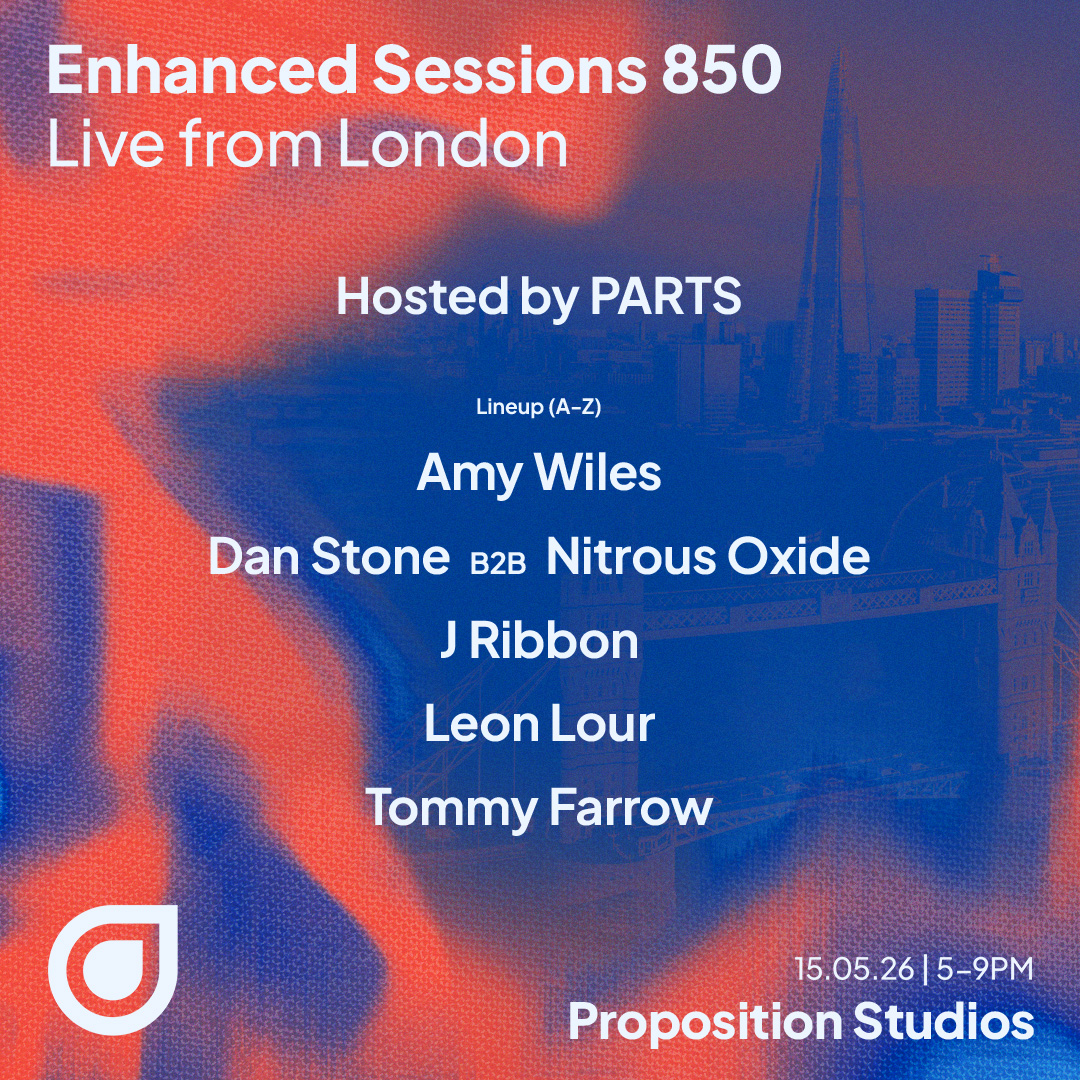 Enhanced Sessions 850
Live from London

Hosted by PARTS

Lineup (A-Z)

Amy Wiles

Dan Stone B2B Nitrous Oxide

J Ribbon

Leon Lour

Tommy Farrow

15.05.26 | 5-9PM
Proposition Studios